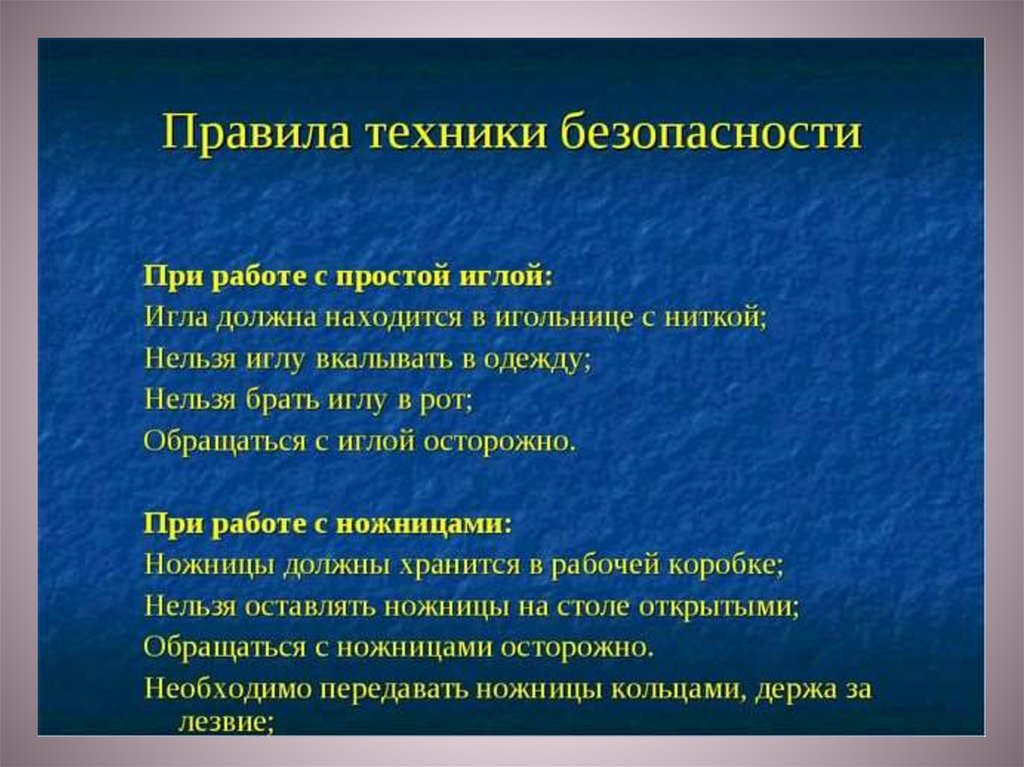 Правила техники безопасности

При работе с простой иглой:
Игла должна находится в игольнице с ниткой;
Нельзя иглу вкалывать в одежду;
Нельзя брать иглу в рот;
Обращаться с иглой осторожно.

При работе с ножницами:
Ножницы должны хранится в рабочей коробке;
Нельзя оставлять ножницы на столе открытыми;
Обращаться с ножницами осторожно.
Необходимо передавать ножницы кольцами, держа за лезвие;